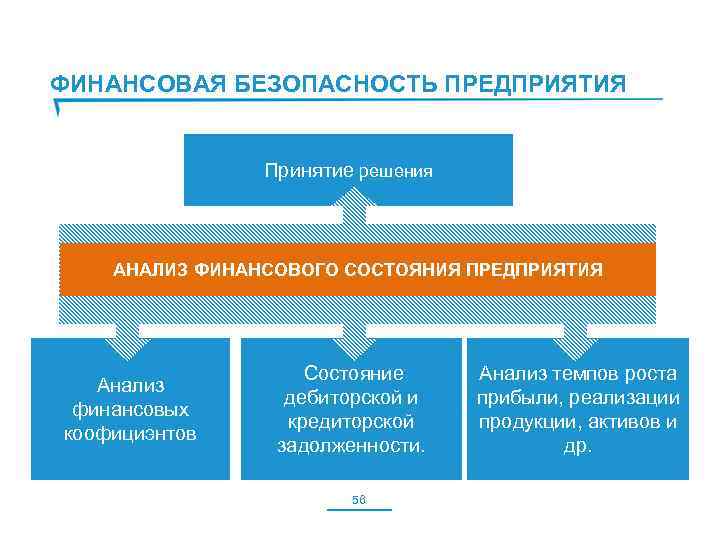 ФИНАНСОВАЯ БЕЗОПАСНОСТЬ ПРЕДПРИЯТИЯ

Принятие решения

АНАЛИЗ ФИНАНСОВОГО СОСТОЯНИЯ ПРЕДПРИЯТИЯ

Анализ финансовых коофициэнтов

Состояние дебиторской и кредиторской задолженности.

Анализ темпов роста прибыли, реализации продукции, активов и др.

56